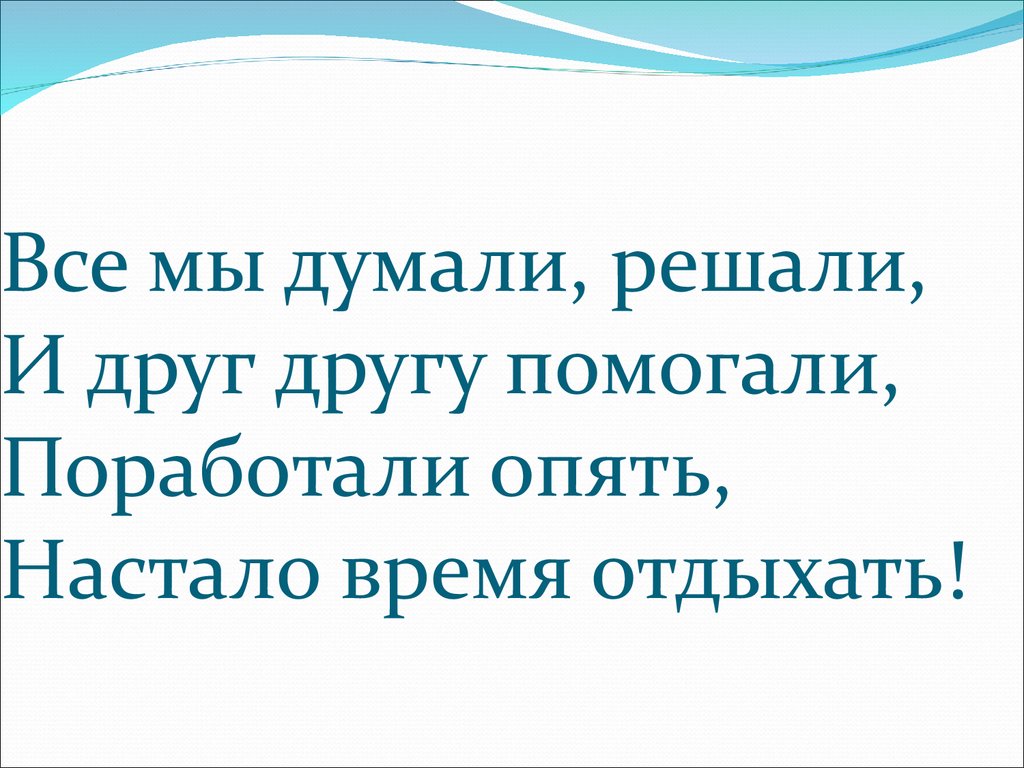 Все мы думали, решали,
И друг другу помогали,
Поработали опять,
Настало время отдыхать!